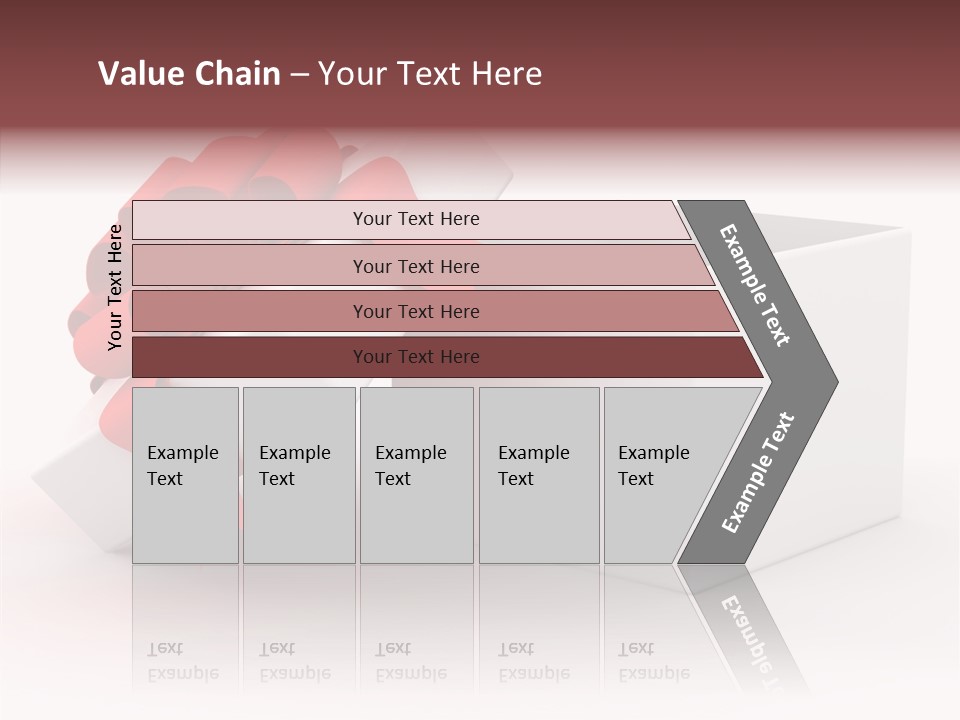 Value Chain – Your Text Here

Your Text Here

Your Text Here

Your Text Here

Your Text Here

Your Text Here

Example Text

Example Text

Example Text

Example Text

Example Text

Example Text

Example Text